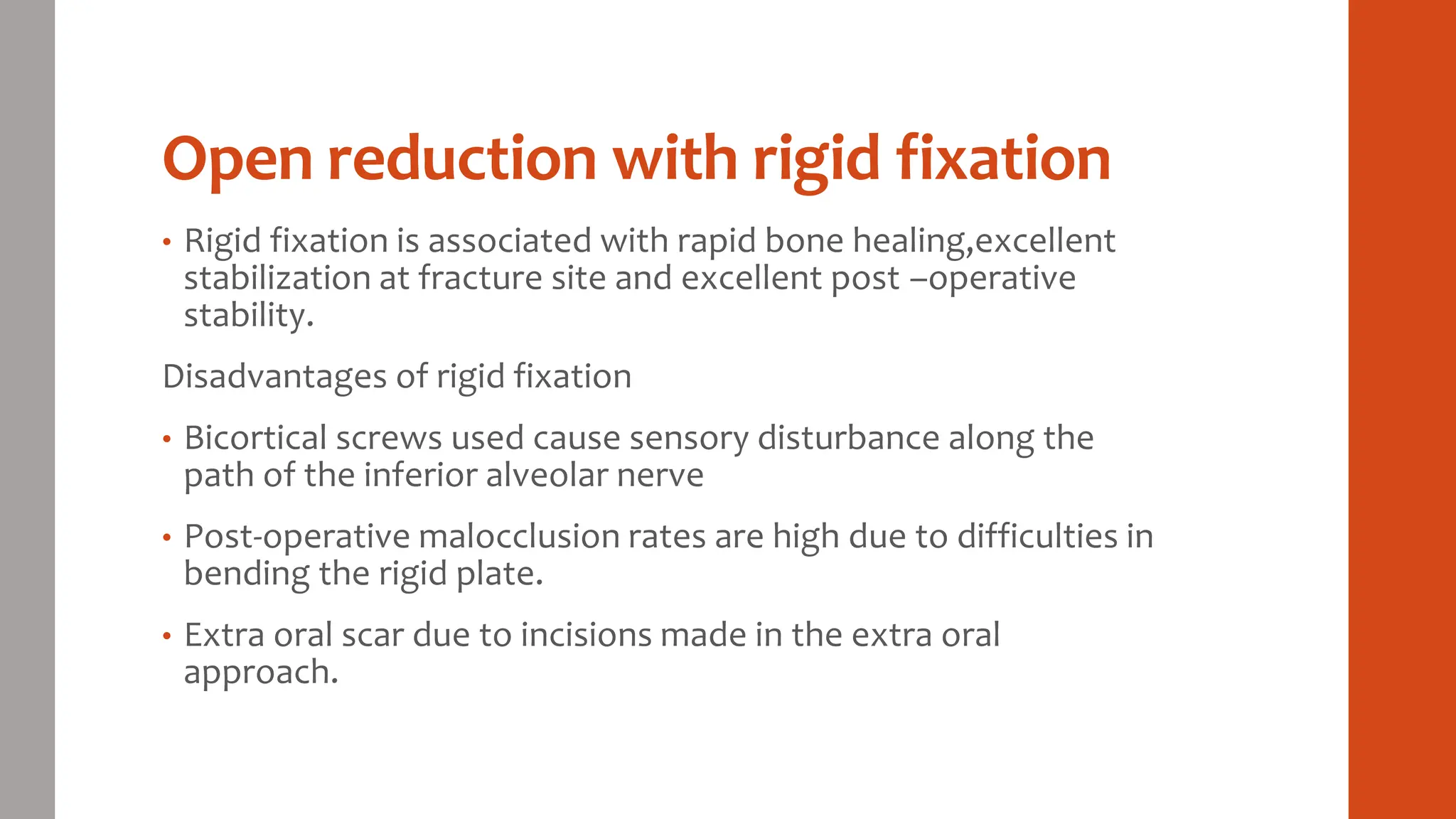 Open reduction with rigid fixation

• Rigid fixation is associated with rapid bone healing,excellent stabilization at fracture site and excellent post –operative stability.

Disadvantages of rigid fixation

• Bicortical screws used cause sensory disturbance along the path of the inferior alveolar nerve

• Post-operative malocclusion rates are high due to difficulties in bending the rigid plate.

• Extra oral scar due to incisions made in the extra oral approach.